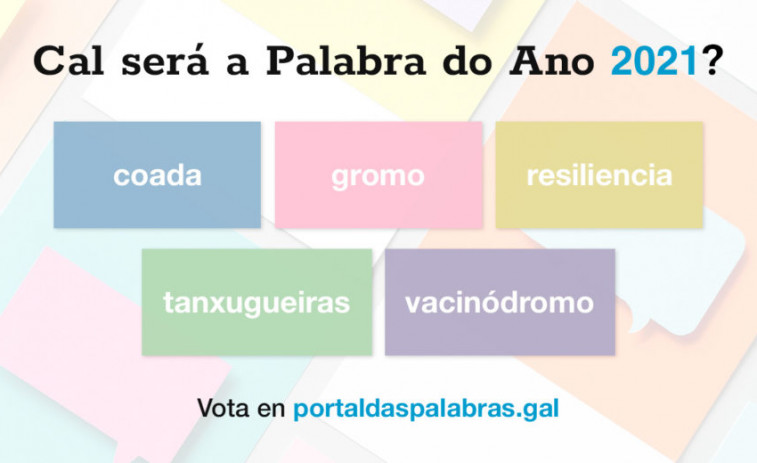 Cal será a Palabra do Ano 2021?

coada

gromo

resiliencia

tanxugueiras

vacinódromo

Vota en portaldaspalabras.gal